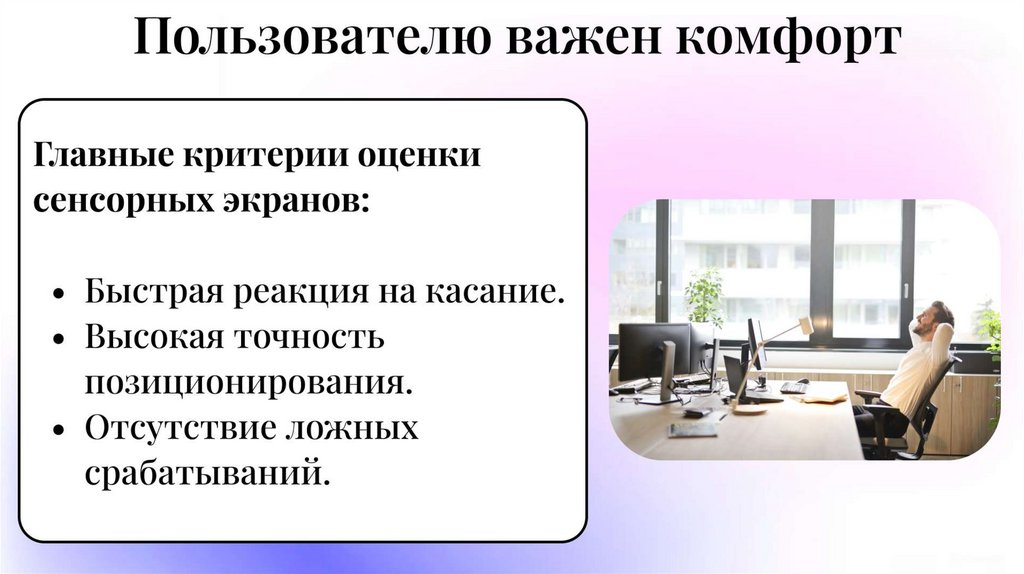 Пользователю важен комфорт

Главные критерии оценки сенсорных экранов:

• Быстрая реакция на касание.
• Высокая точность позиционирования.
• Отсутствие ложных срабатываний.